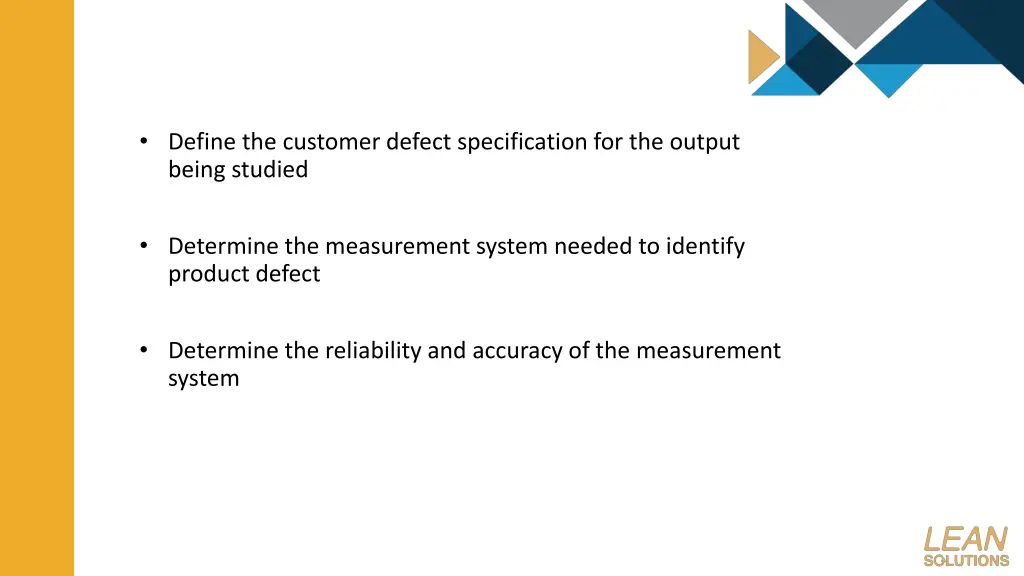 • Define the customer defect specification for the output being studied

• Determine the measurement system needed to identify product defect

• Determine the reliability and accuracy of the measurement system

LEAN SOLUTIONS